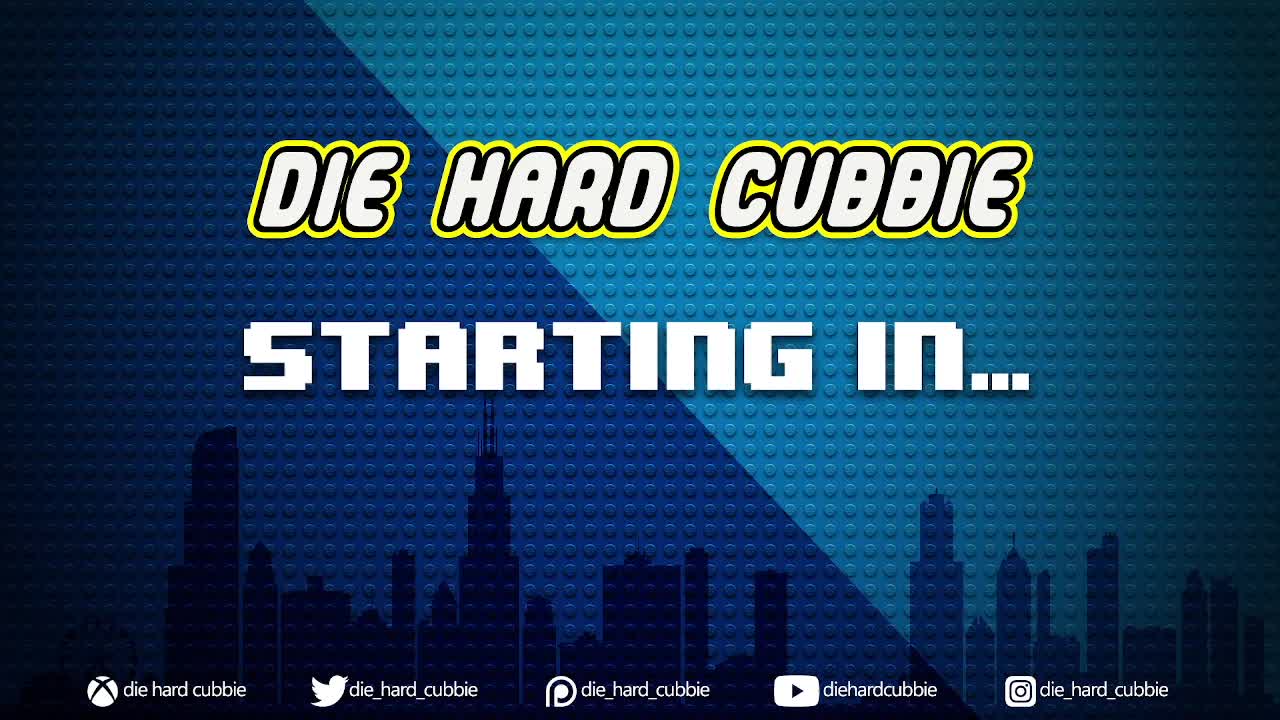 DIE HARD CUBBIE

STARTING IN...

die hard cubbie die_hard_cubbie die_hard_cubbie diehardcubbie die_hard_cubbie